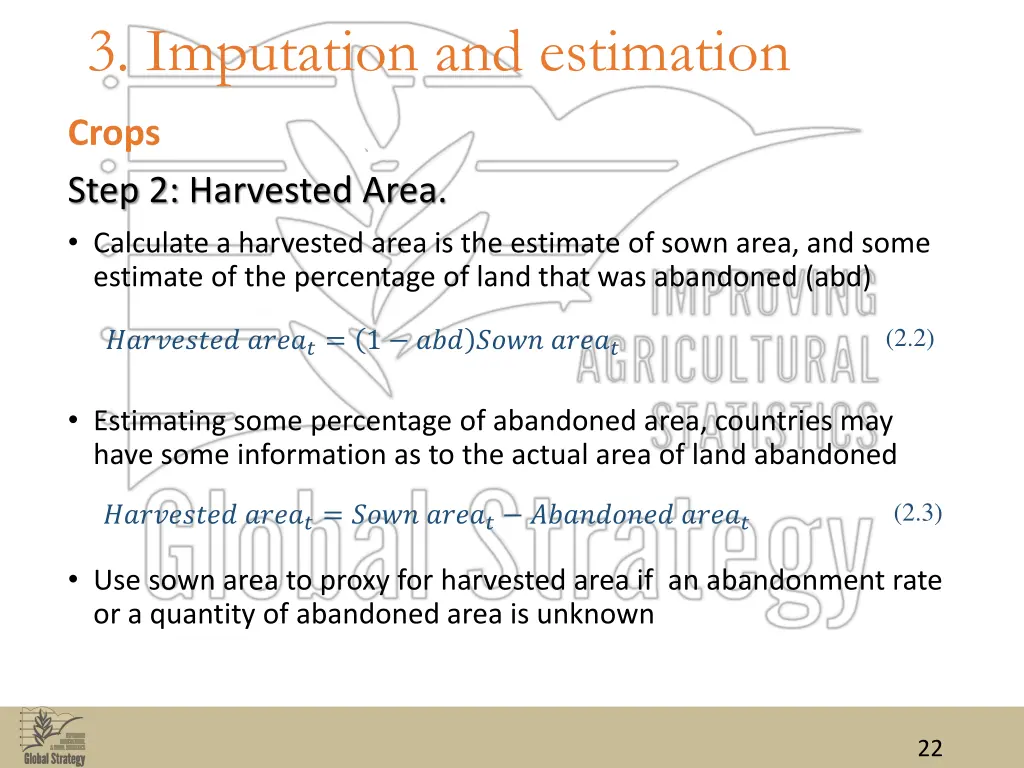 3. Imputation and estimation

Crops

Step 2: Harvested Area.

• Calculate a harvested area is the estimate of sown area, and some estimate of the percentage of land that was abandoned (abd)

$Harvested\ area_t = (1 - abd)Sown\ area_t$ (2.2)

• Estimating some percentage of abandoned area, countries may have some information as to the actual area of land abandoned

$Harvested\ area_t = Sown\ area_t - Abandoned\ area_t$ (2.3)

• Use sown area to proxy for harvested area if an abandonment rate or a quantity of abandoned area is unknown

IMPROVING AGRICULTURAL STATISTICS Global Strategy

Global Strategy

22